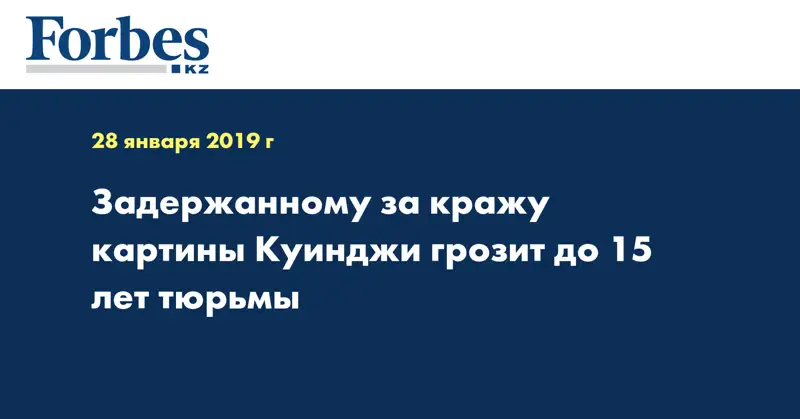 Forbes
KZ

28 января 2019 г

Задержанному за кражу картины Куинджи грозит до 15 лет тюрьмы